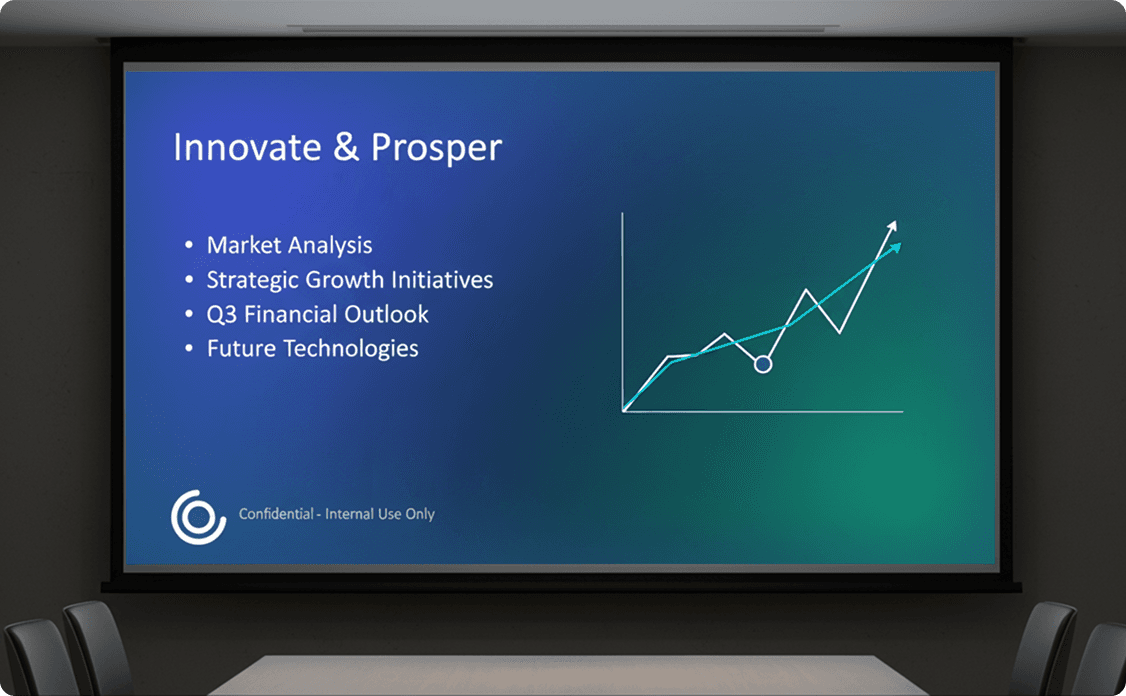 Innovate & Prosper

• Market Analysis
• Strategic Growth Initiatives
• Q3 Financial Outlook
• Future Technologies

Confidential - Internal Use Only